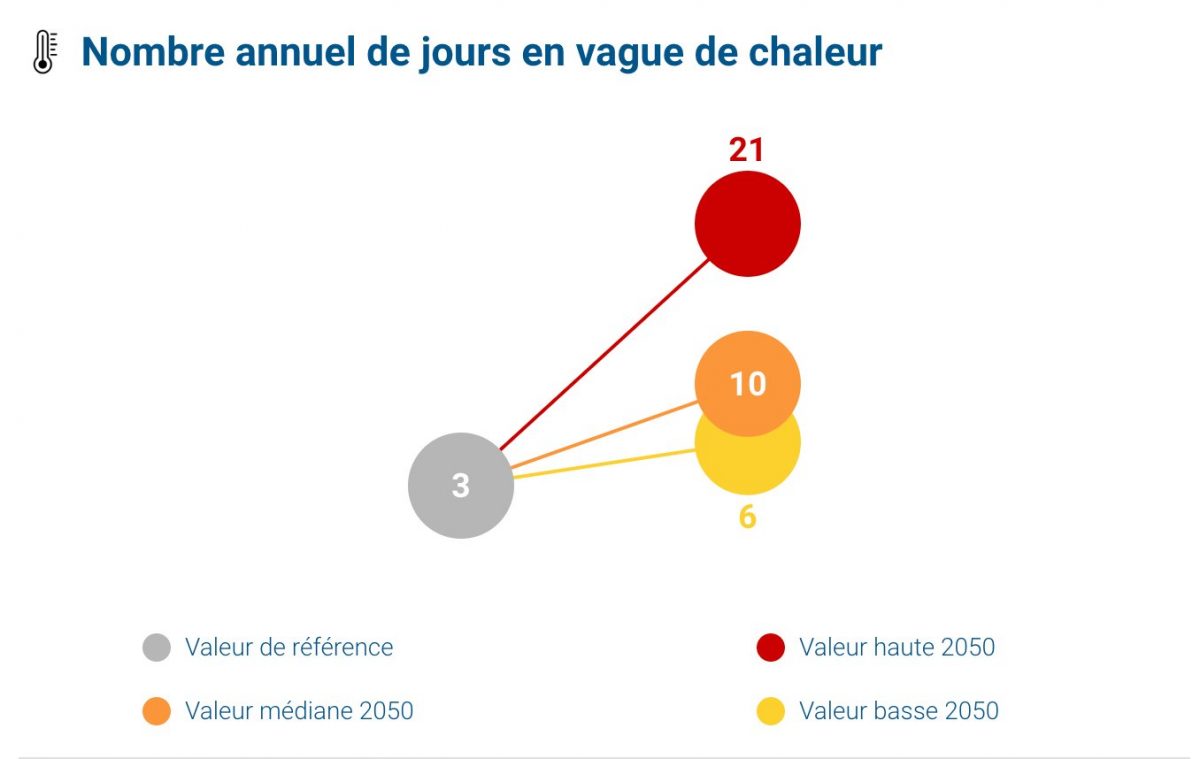 Nombre annuel de jours en vague de chaleur

21

10

3

6

Valeur de référence

Valeur haute 2050

Valeur médiane 2050

Valeur basse 2050